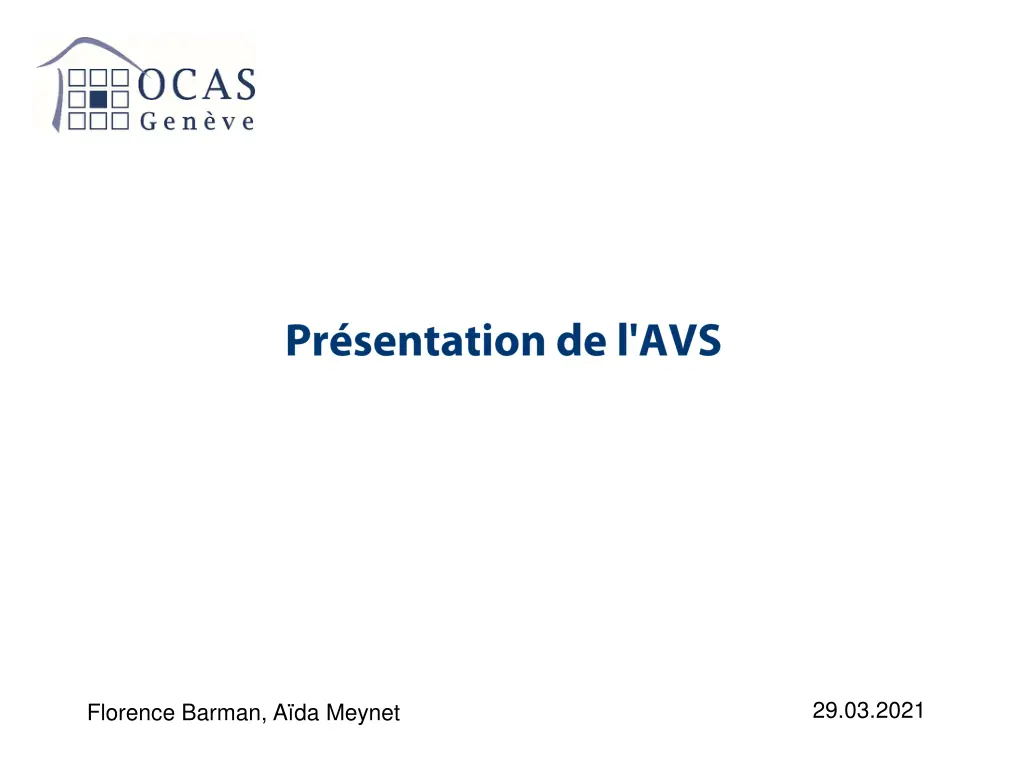 OCAS
Genève

Présentation de l'AVS

Florence Barman, Aïda Meynet

29.03.2021